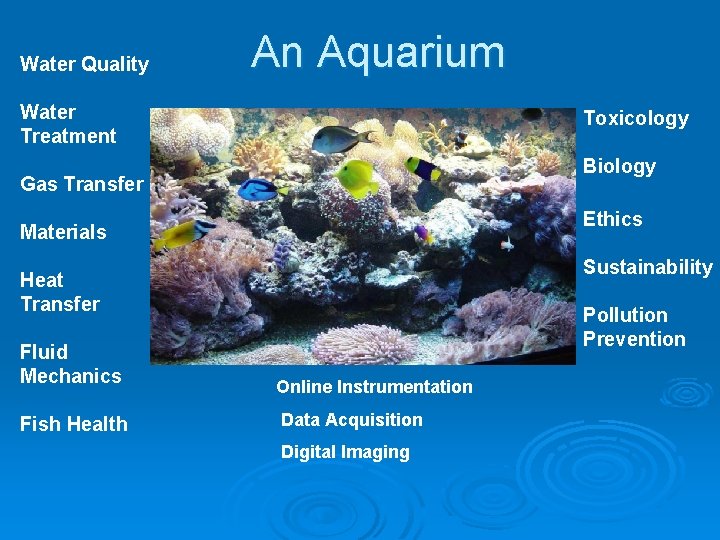 An Aquarium

Water Quality

Water Treatment

Gas Transfer

Materials

Heat Transfer

Fluid Mechanics

Fish Health

Toxicology

Biology

Ethics

Sustainability

Pollution Prevention

Online Instrumentation

Data Acquisition

Digital Imaging